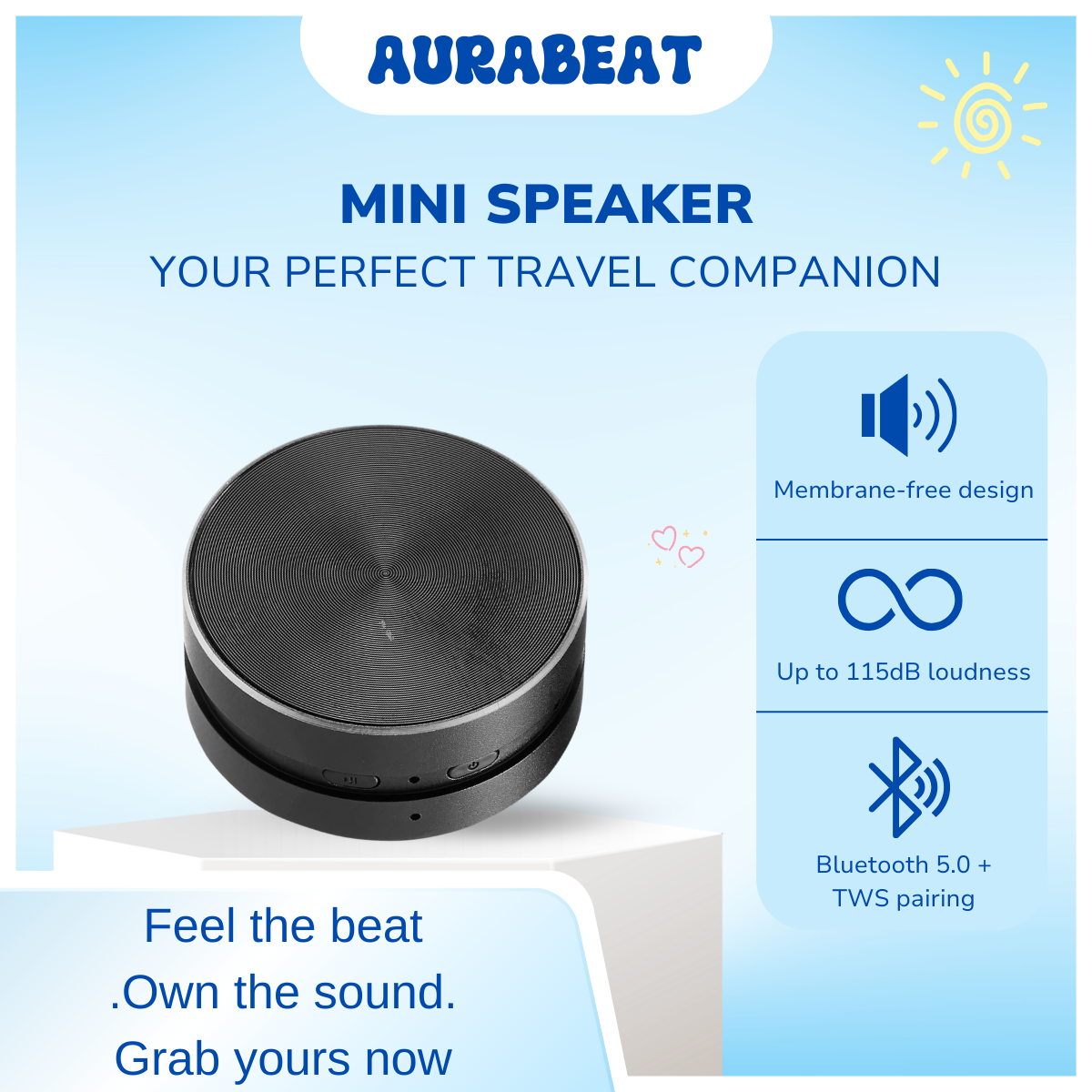 AURABEAT

MINI SPEAKER
YOUR PERFECT TRAVEL COMPANION

Membrane-free design

Up to 115dB loudness

Bluetooth 5.0 + TWS pairing

Feel the beat
.Own the sound.
Grab yours now